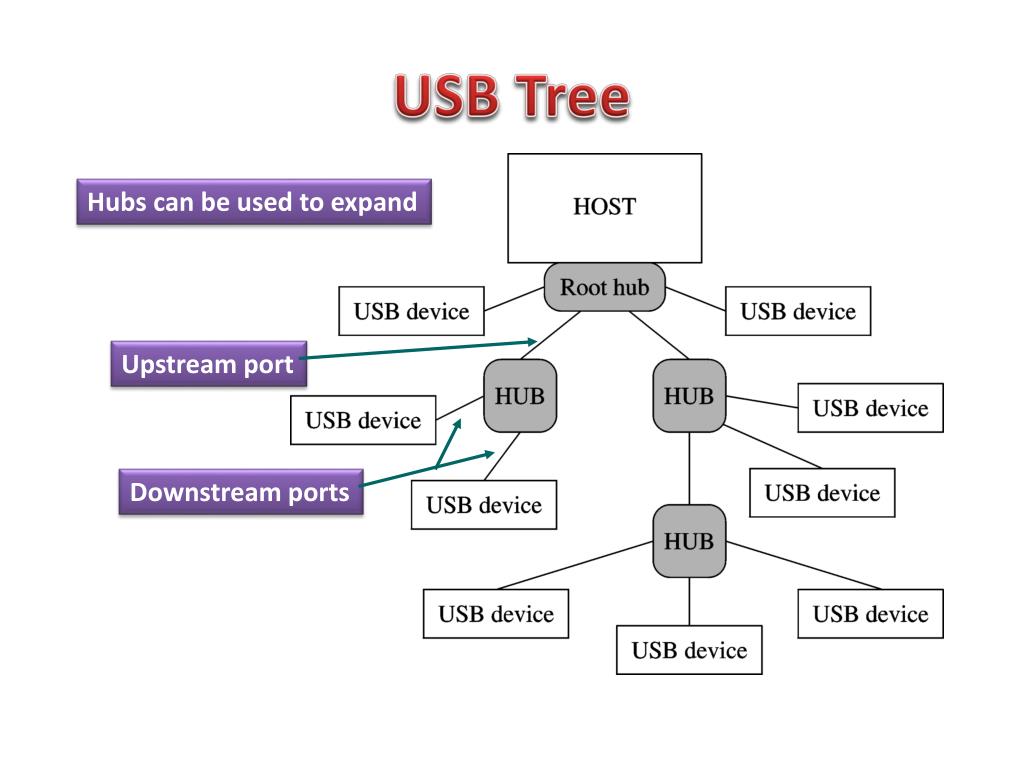 USB Tree

Hubs can be used to expand

HOST

Root hub

USB device

USB device

Upstream port

HUB

HUB

USB device

USB device

Downstream ports

USB device

USB device

HUB

USB device

USB device

USB device